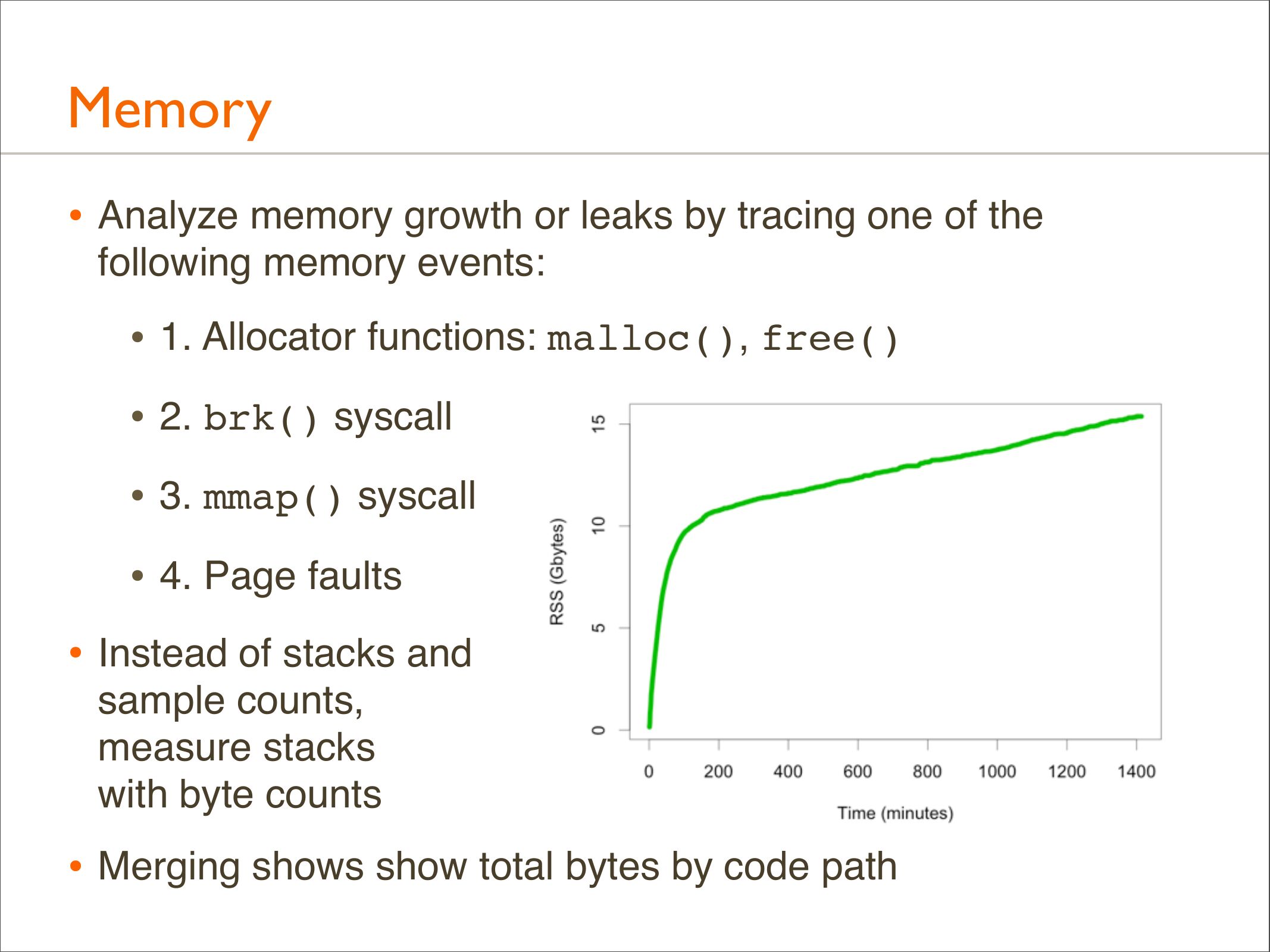 Memory

• Analyze memory growth or leaks by tracing one of the following memory events:

• 1. Allocator functions: malloc(), free()

• 2. brk() syscall

• 3. mmap() syscall

• 4. Page faults

• Instead of stacks and sample counts, measure stacks with byte counts

RSS (Gbytes)
15
10
5
0
0 200 400 600 800 1000 1200 1400
Time (minutes)

• Merging shows show total bytes by code path